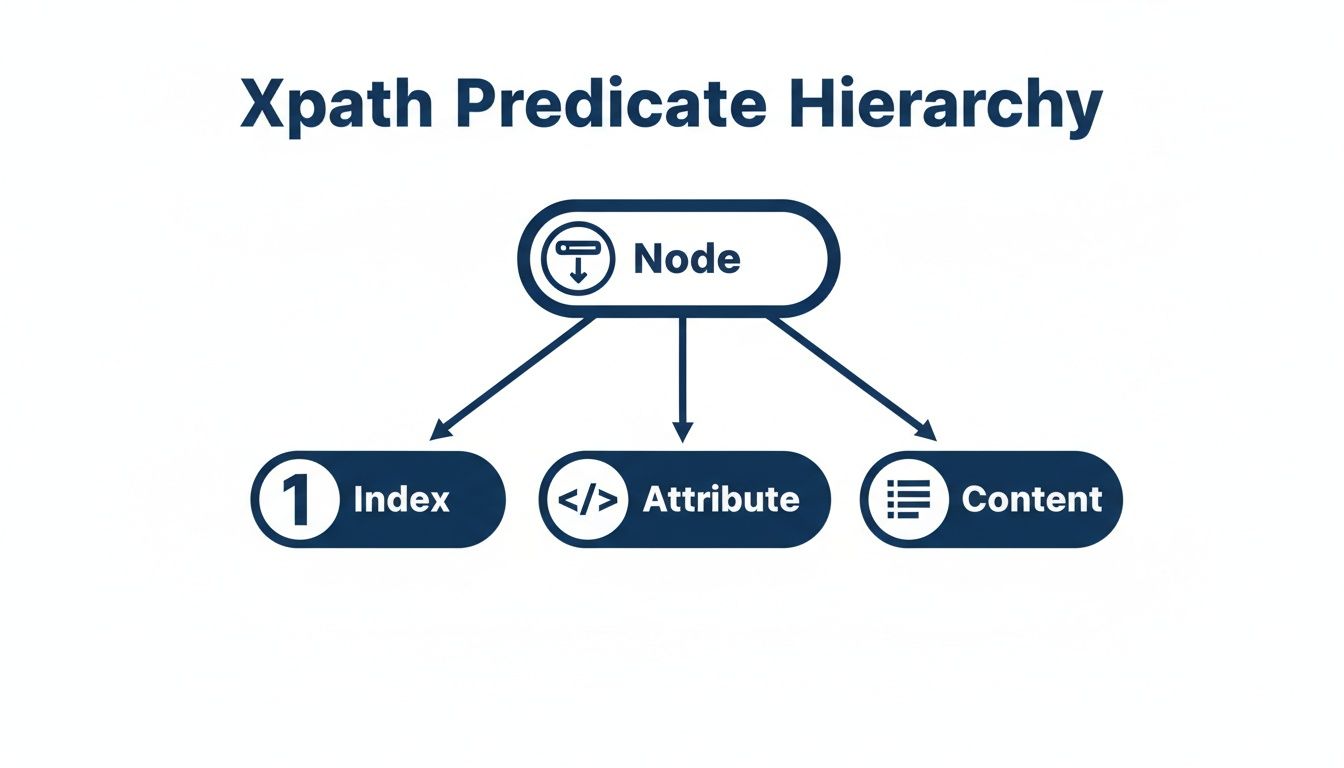 Xpath Predicate Hierarchy

Node

1 Index

</> Attribute

Content